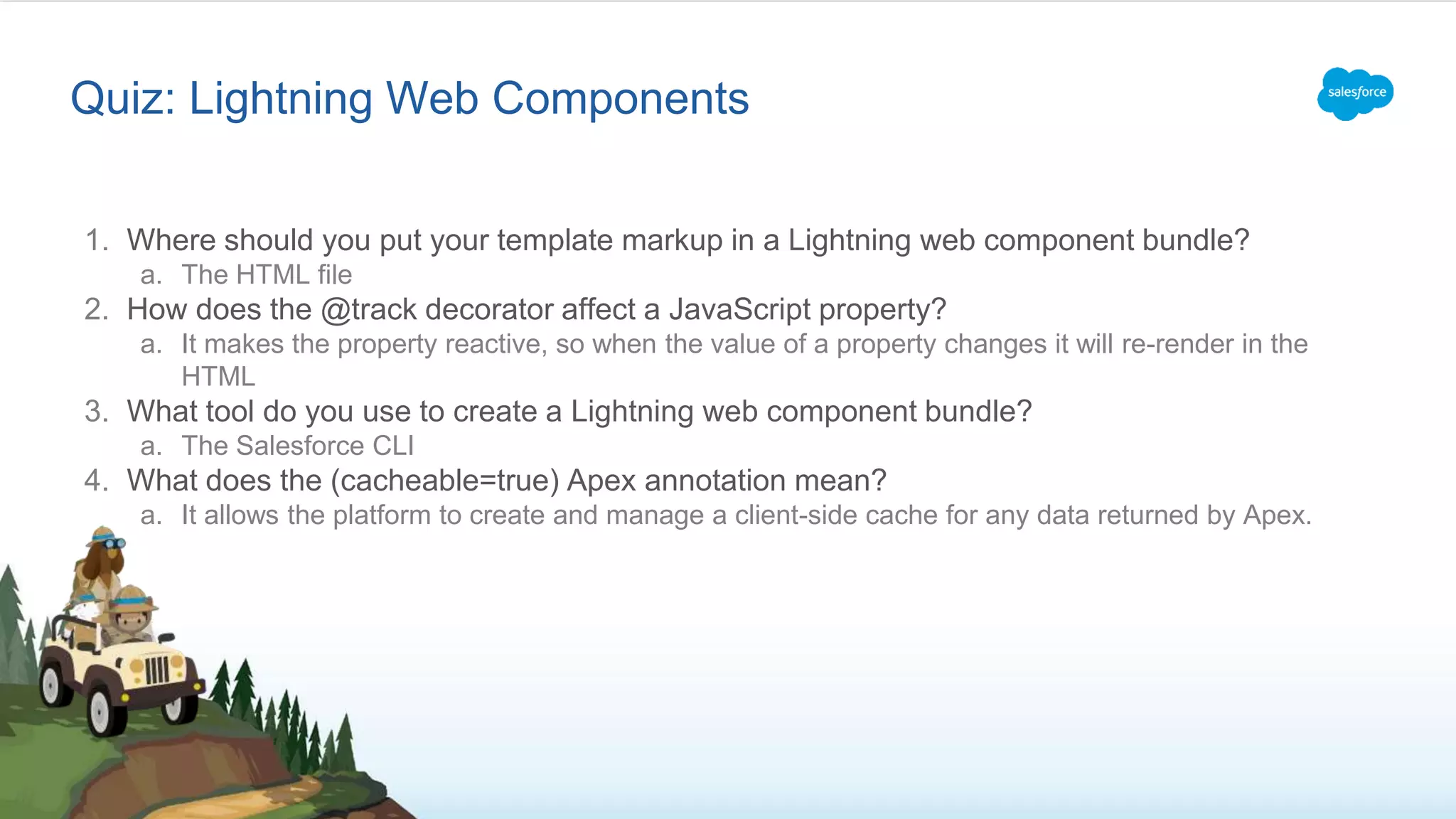 Quiz: Lightning Web Components

salesforce

1. Where should you put your template markup in a Lightning web component bundle?
   a. The HTML file
2. How does the @track decorator affect a JavaScript property?
   a. It makes the property reactive, so when the value of a property changes it will re-render in the HTML
3. What tool do you use to create a Lightning web component bundle?
   a. The Salesforce CLI
4. What does the (cacheable=true) Apex annotation mean?
   a. It allows the platform to create and manage a client-side cache for any data returned by Apex.